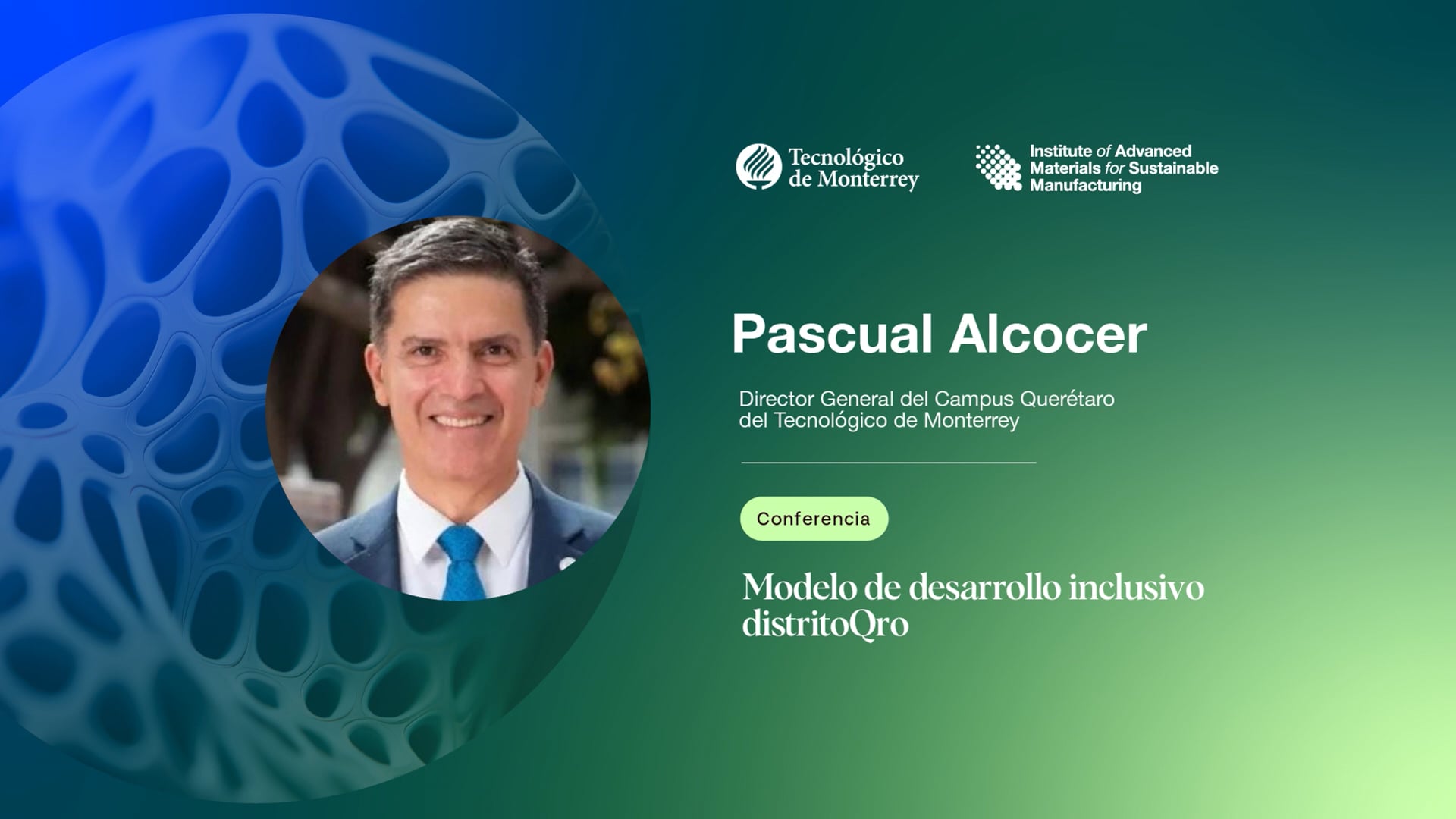 Tecnológico de Monterrey

Institute of Advanced Materials for Sustainable Manufacturing

Pascual Alcocer

Director General del Campus Querétaro del Tecnológico de Monterrey

Conferencia

Modelo de desarrollo inclusivo distritoQro